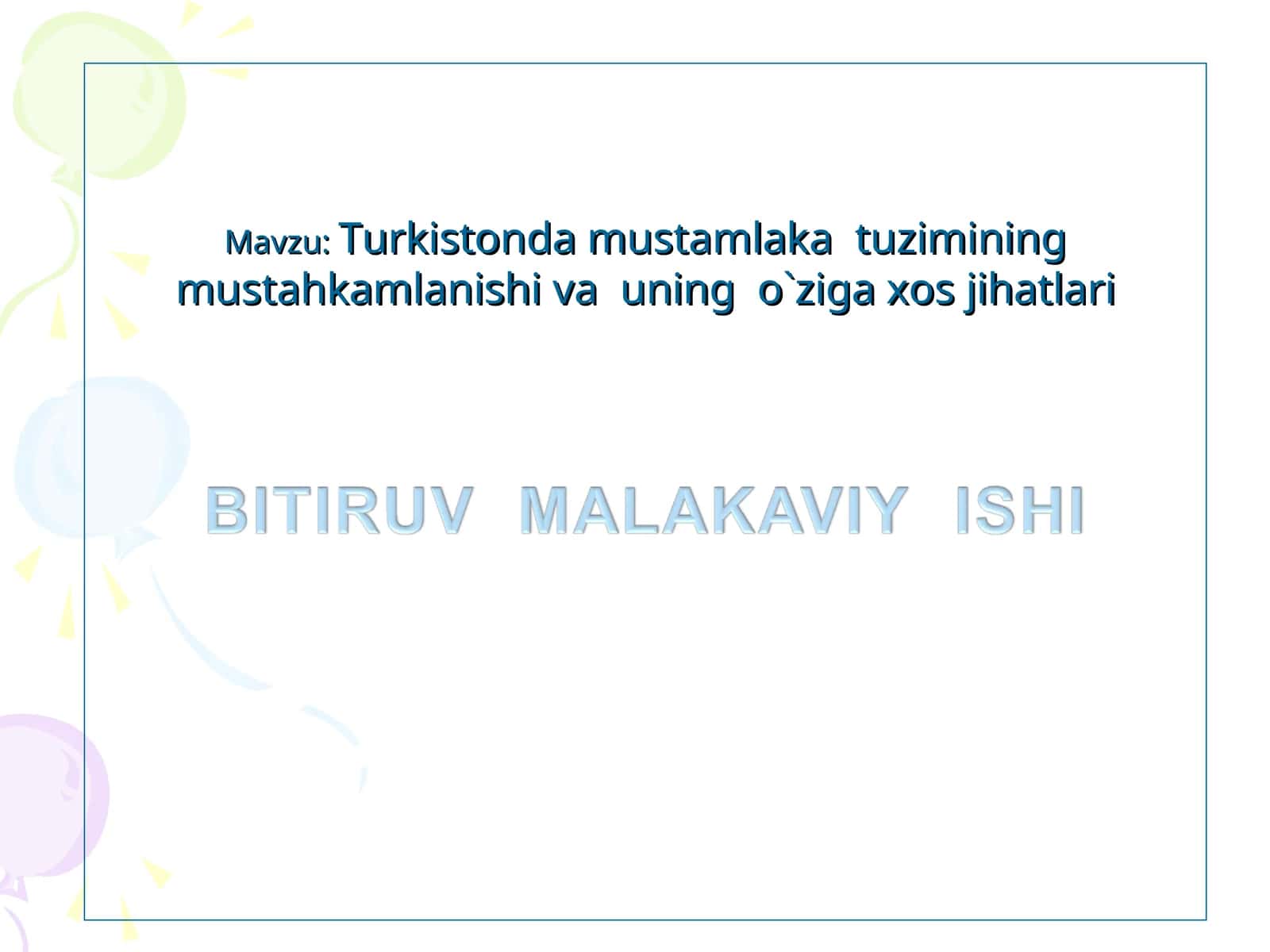 Mavzu: Turkistonda mustamlaka tuzimining mustahkamlanishi va uning o`ziga xos jihatlari

BITIRUV MALAKAVIY ISHI